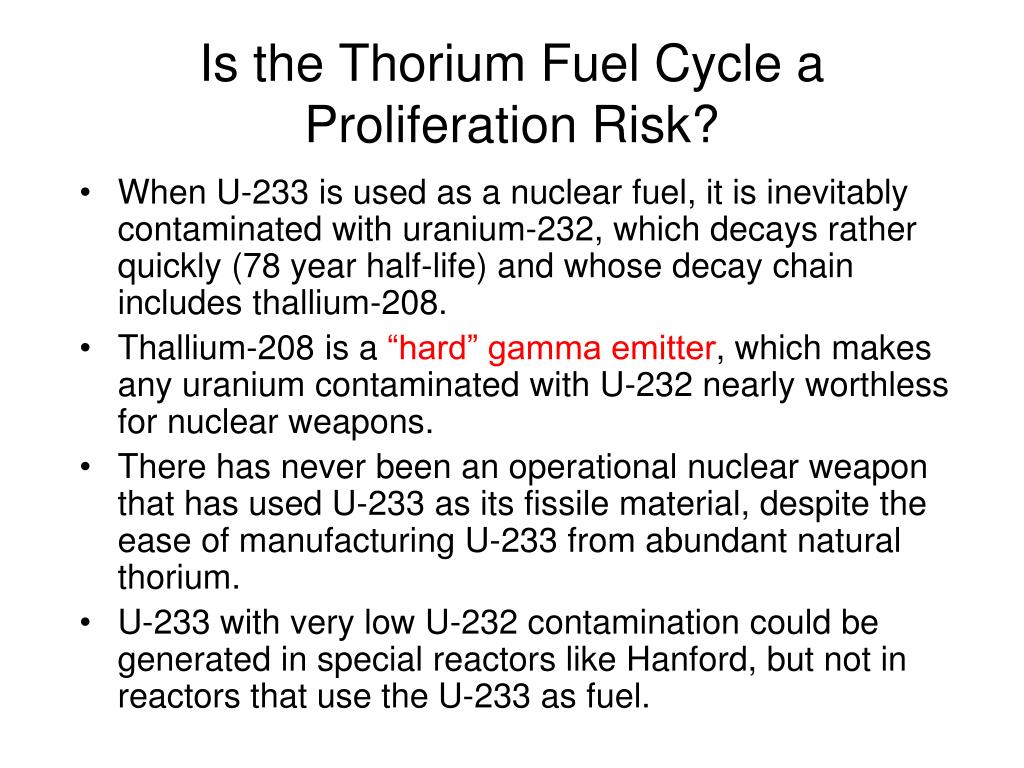 Is the Thorium Fuel Cycle a Proliferation Risk?

• When U-233 is used as a nuclear fuel, it is inevitably contaminated with uranium-232, which decays rather quickly (78 year half-life) and whose decay chain includes thallium-208.
• Thallium-208 is a “hard” gamma emitter, which makes any uranium contaminated with U-232 nearly worthless for nuclear weapons.
• There has never been an operational nuclear weapon that has used U-233 as its fissile material, despite the ease of manufacturing U-233 from abundant natural thorium.
• U-233 with very low U-232 contamination could be generated in special reactors like Hanford, but not in reactors that use the U-233 as fuel.